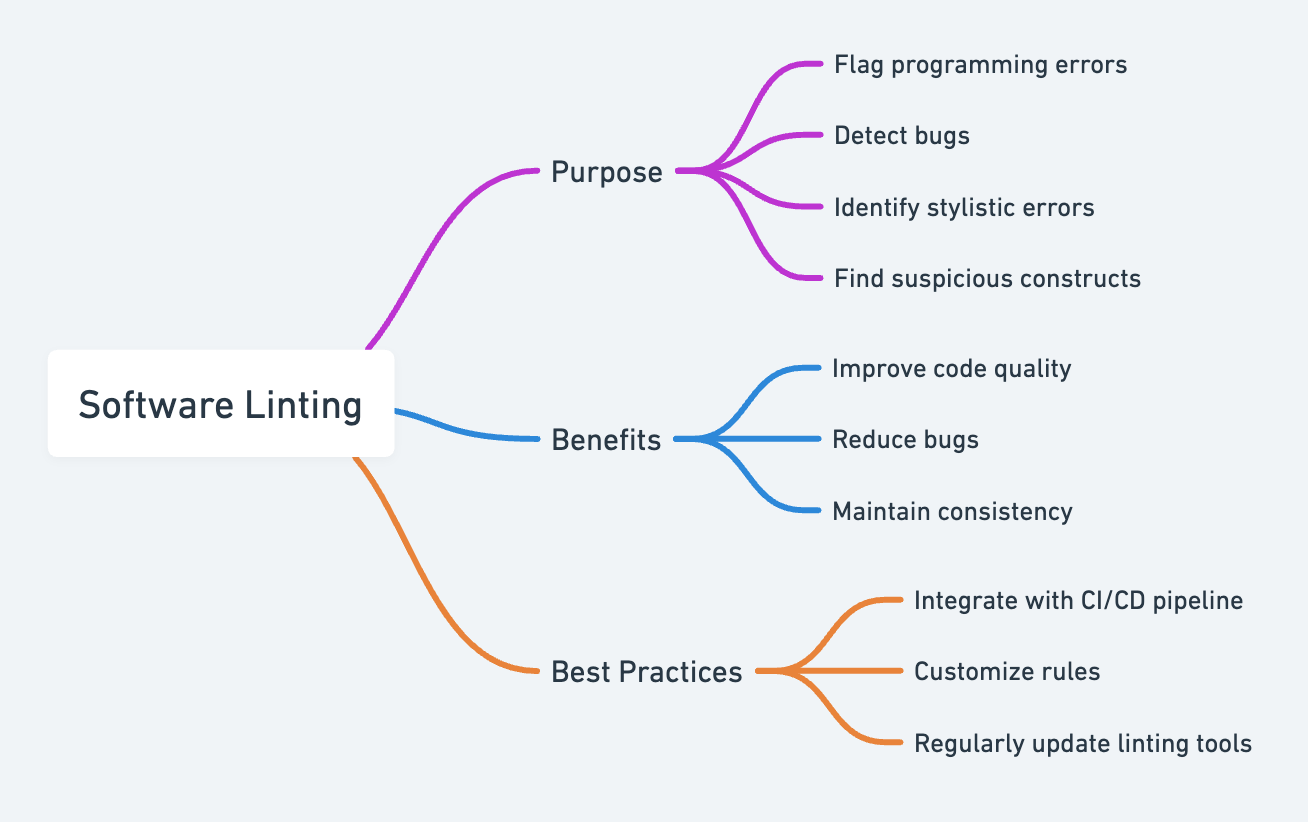 Software Linting

Purpose

Flag programming errors

Detect bugs

Identify stylistic errors

Find suspicious constructs

Benefits

Improve code quality

Reduce bugs

Maintain consistency

Best Practices

Integrate with CI/CD pipeline

Customize rules

Regularly update linting tools